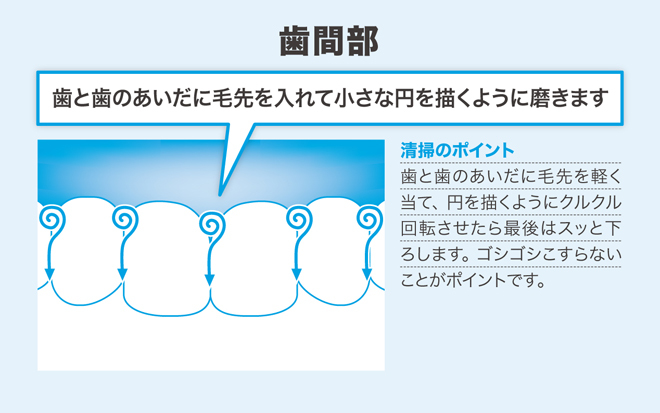 歯間部

歯と歯のあいだに毛先を入れて小さな円を描くように磨きます

清掃のポイント

歯と歯のあいだに毛先を軽く当て、円を描くようにクルクル回転させたら最後はスッと下ろします。ゴシゴシこすらないことがポイントです。